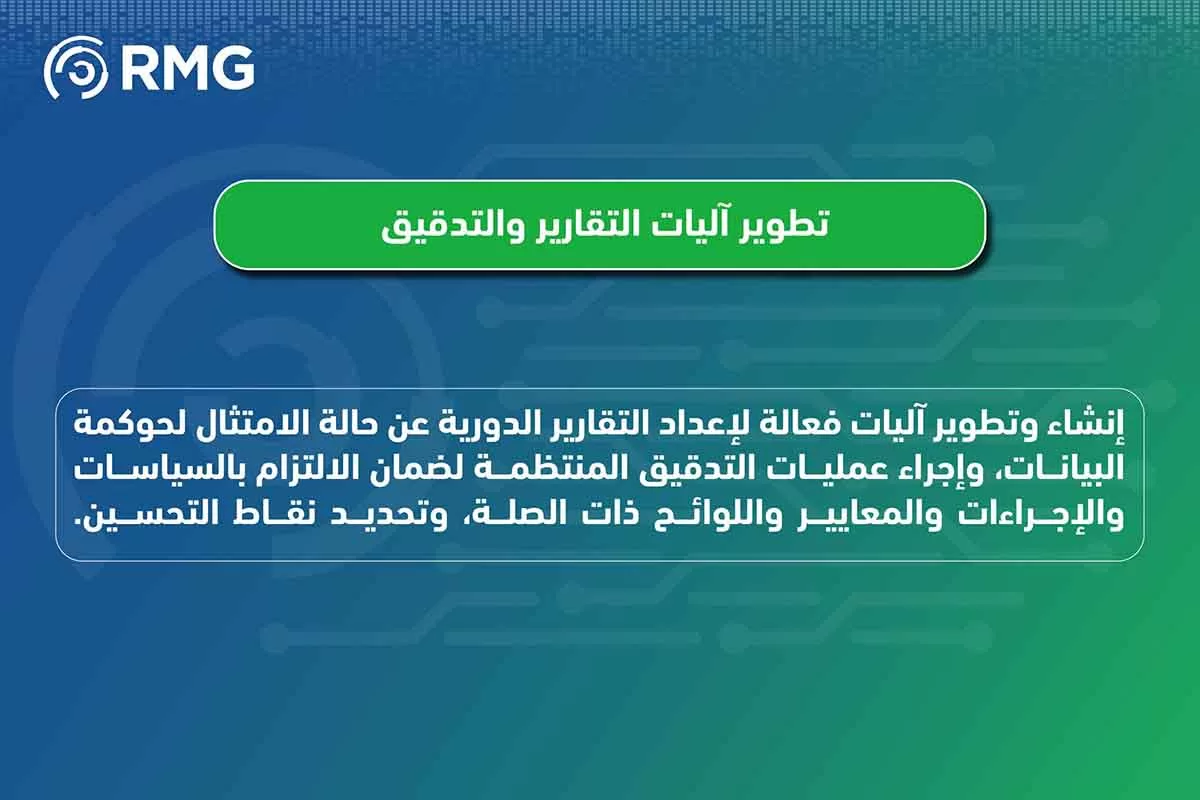 RMG

تطوير آليات التقارير والتدقيق

إنشاء وتطوير آليات فعالة لإعداد التقارير الدورية عن حالة الامتثال لحوكمة البيانات، وإجراء عمليات التدقيق المنتظمة لضمان الالتزام بالسياسات والإجراءات والمعايير واللوائح ذات الصلة، وتحديد نقاط التحسين.